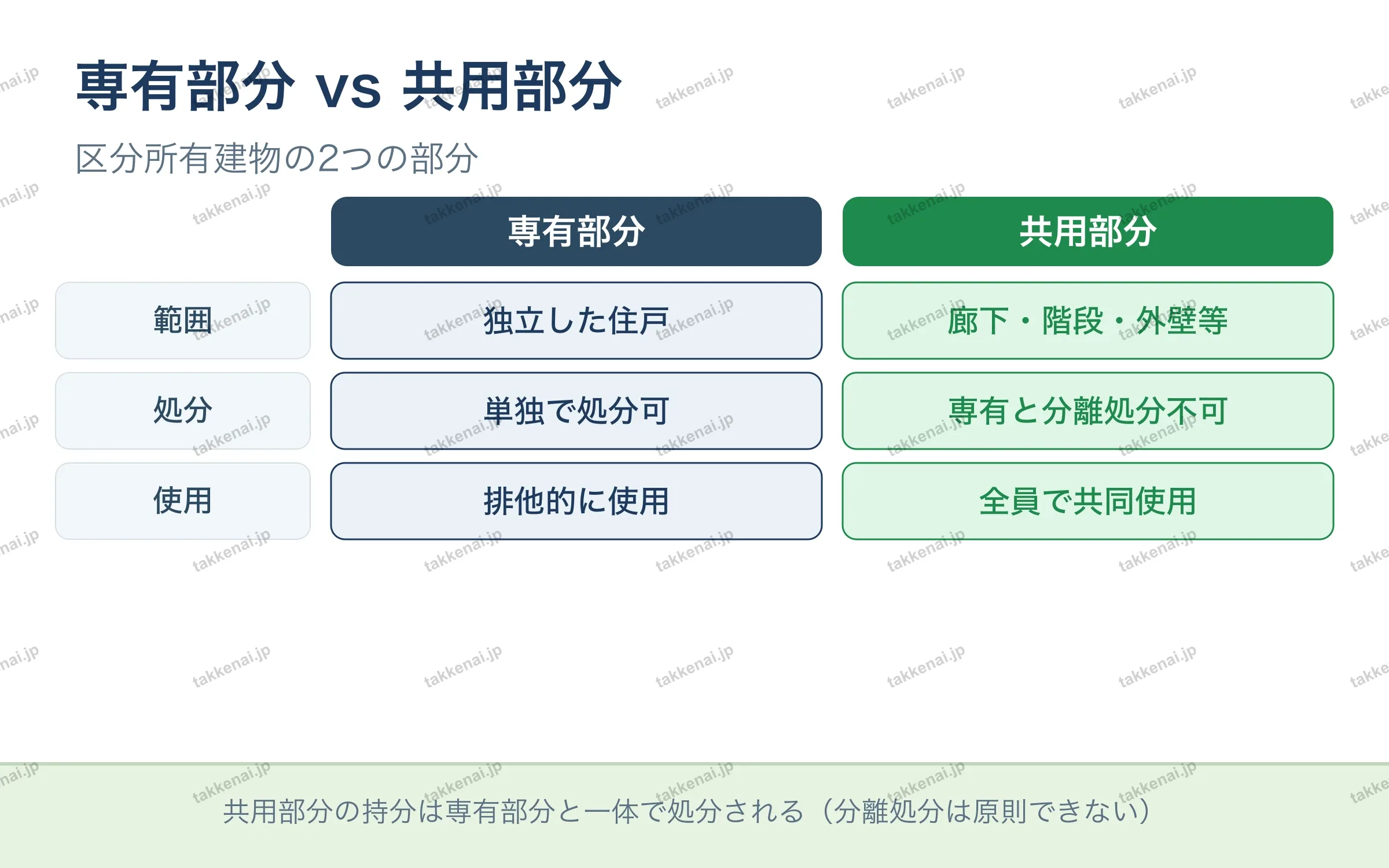 専有部分 vs 共用部分

区分所有建物の2つの部分

| | 専有部分 | 共用部分 |
|---|---|---|
| 範囲 | 独立した住戸 | 廊下・階段・外壁等 |
| 処分 | 単独で処分可 | 専有と分離処分不可 |
| 使用 | 排他的に使用 | 全員で共同使用 |

共用部分の持分は専有部分と一体で処分される（分離処分は原則できない）

takkenai.jp